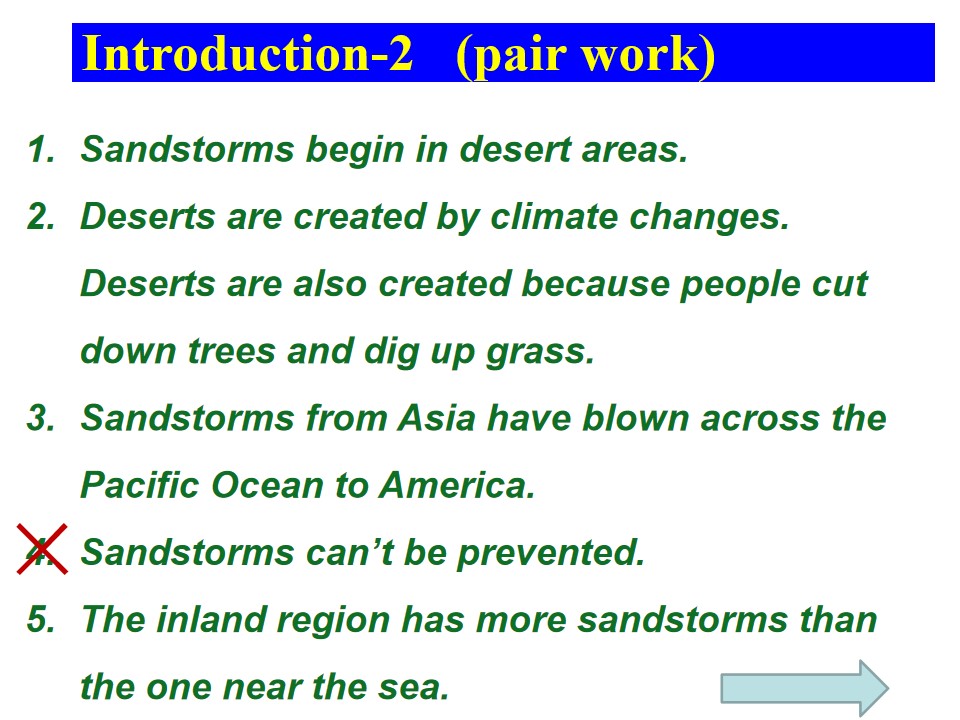 Introduction-2 (pair work)

1. Sandstorms begin in desert areas.

2. Deserts are created by climate changes. Deserts are also created because people cut down trees and dig up grass.

3. Sandstorms from Asia have blown across the Pacific Ocean to America.

4. Sandstorms can't be prevented.

5. The inland region has more sandstorms than the one near the sea.